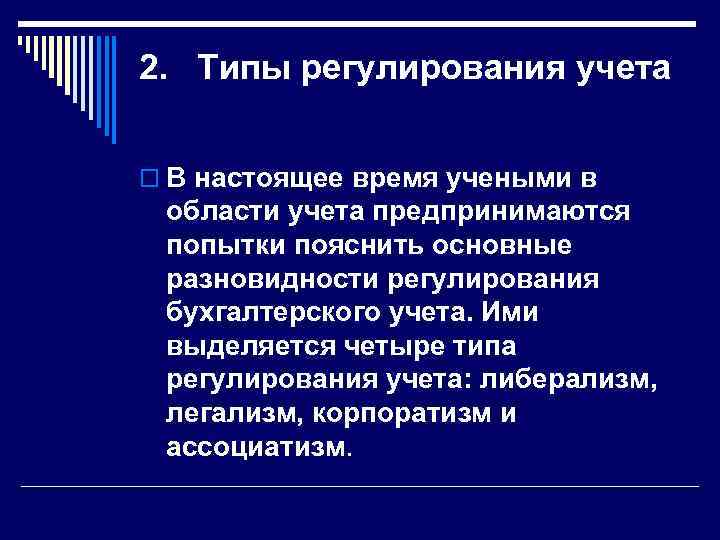 2. Типы регулирования учета

В настоящее время учеными в области учета предпринимаются попытки пояснить основные разновидности регулирования бухгалтерского учета. Ими выделяется четыре типа регулирования учета: либерализм, легализм, корпоратизм и ассоциатизм.